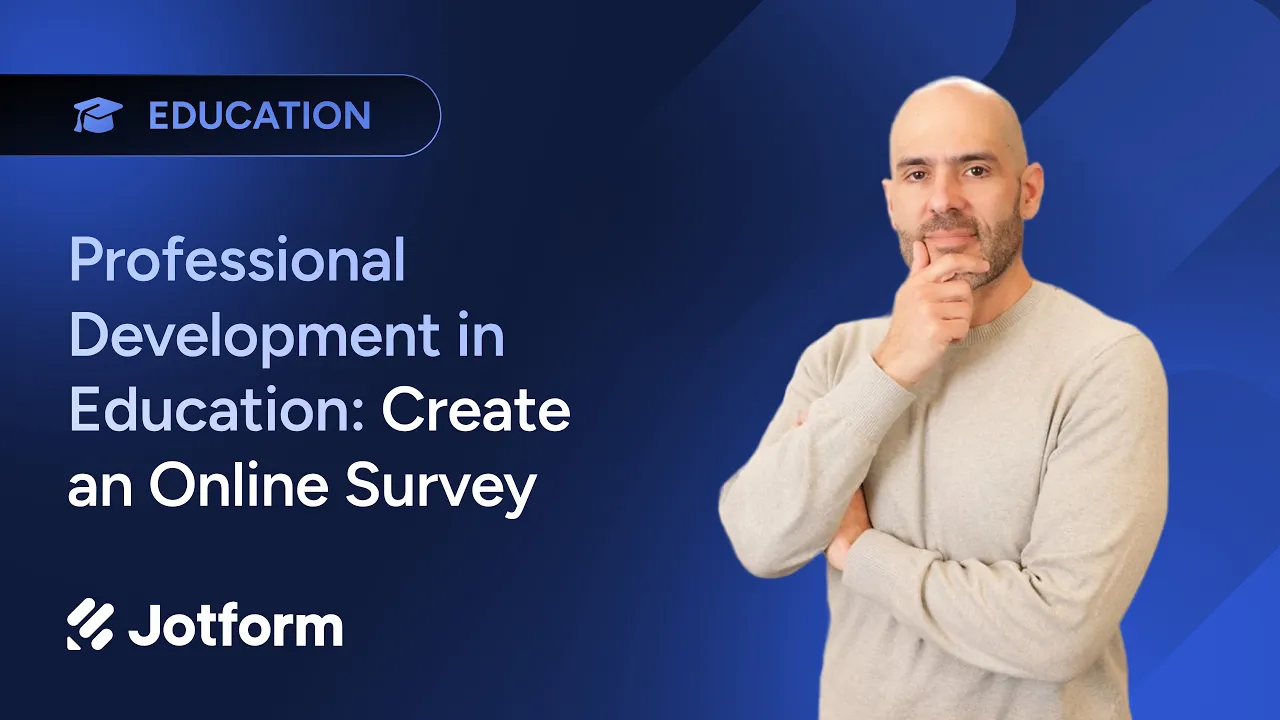 EDUCATION

Professional Development in Education: Create an Online Survey

Jotform